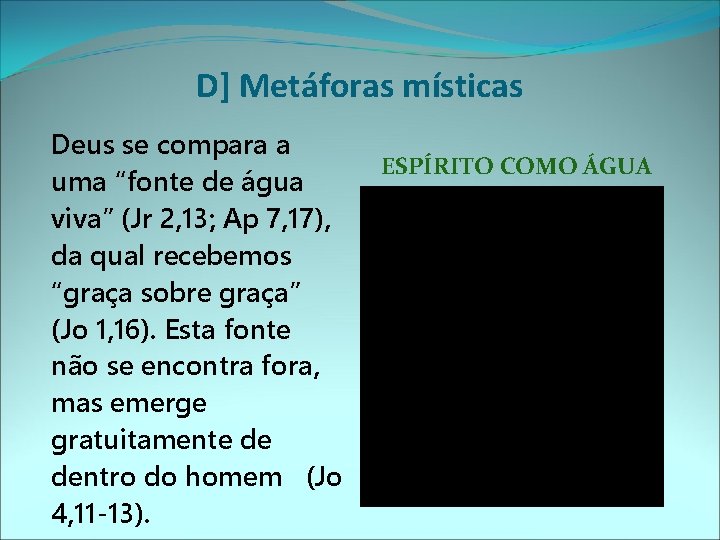 D] Metáforas místicas

Deus se compara a uma “fonte de água viva” (Jr 2,13; Ap 7,17), da qual recebemos “graça sobre graça” (Jo 1,16). Esta fonte não se encontra fora, mas emerge gratuitamente de dentro do homem (Jo 4,11-13).

ESPÍRITO COMO ÁGUA